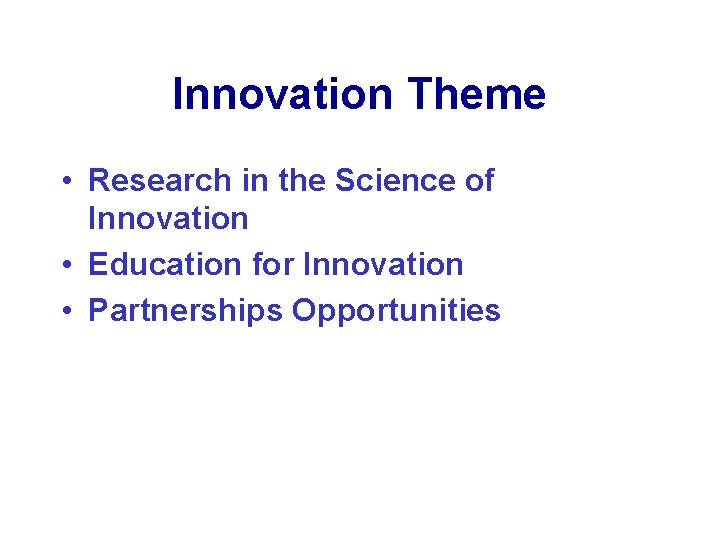 Innovation Theme

• Research in the Science of Innovation
• Education for Innovation
• Partnerships Opportunities